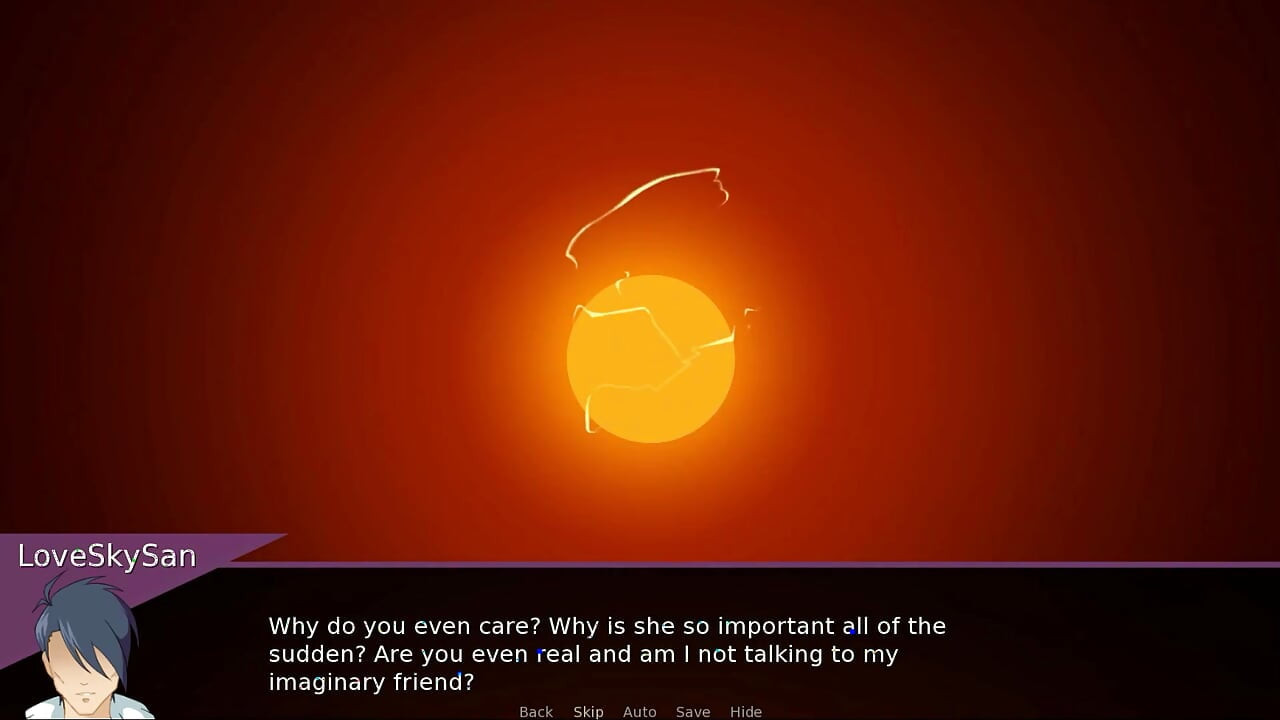 LoveSkySan

Why do you even care? Why is she so important all of the sudden? Are you even real and am I not talking to my imaginary friend?

Back Skip Auto Save Hide